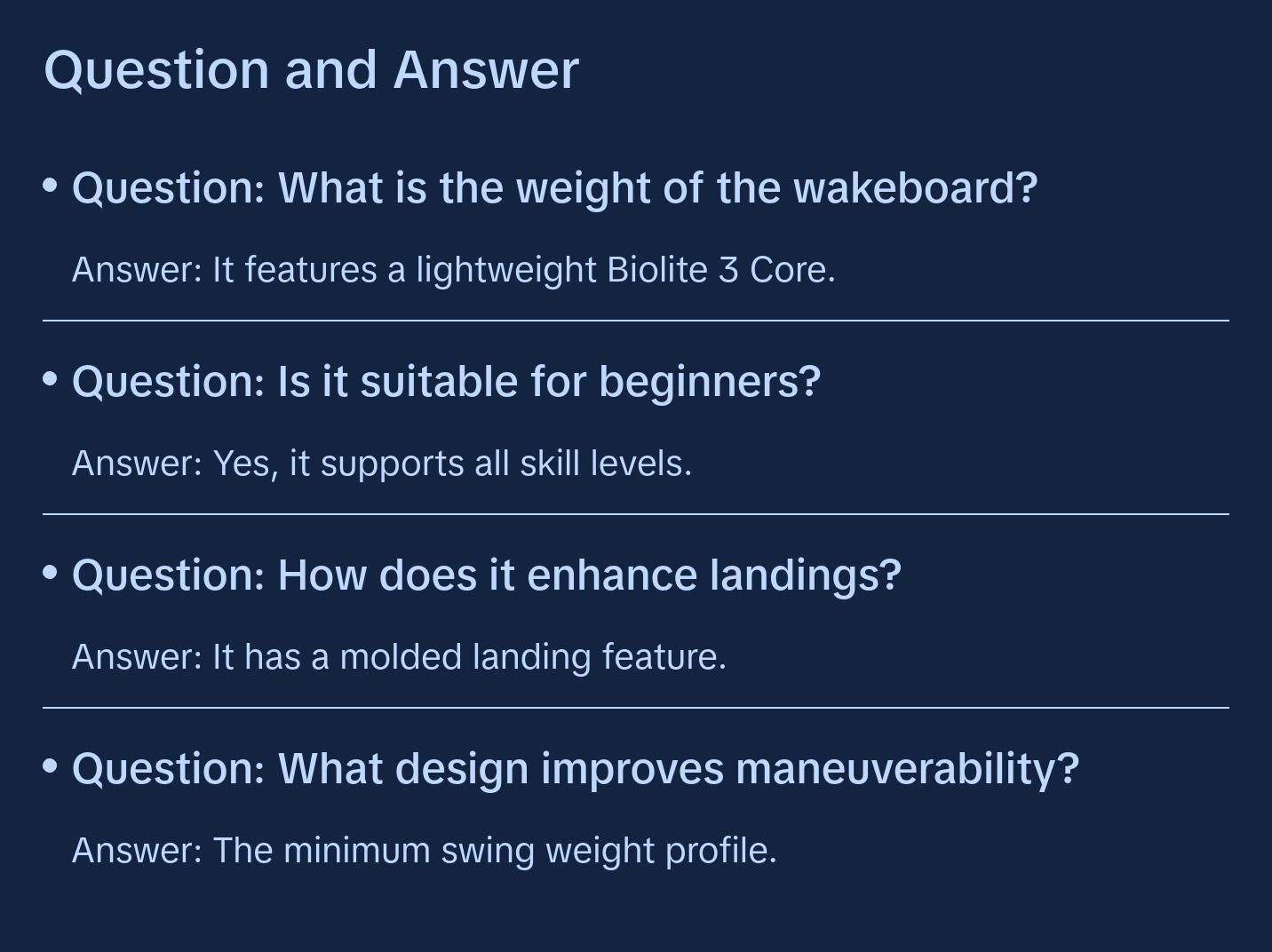 Question and Answer

• Question: What is the weight of the wakeboard?

Answer: It features a lightweight Biolite 3 Core.

• Question: Is it suitable for beginners?

Answer: Yes, it supports all skill levels.

• Question: How does it enhance landings?

Answer: It has a molded landing feature.

• Question: What design improves maneuverability?

Answer: The minimum swing weight profile.